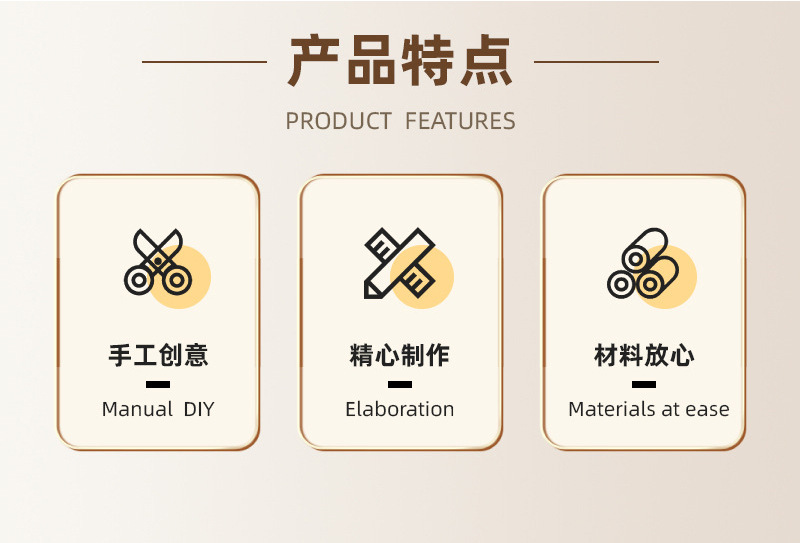 产品特点

PRODUCT FEATURES

手工创意

Manual DIY

精心制作

Elaboration

材料放心

Materials at ease